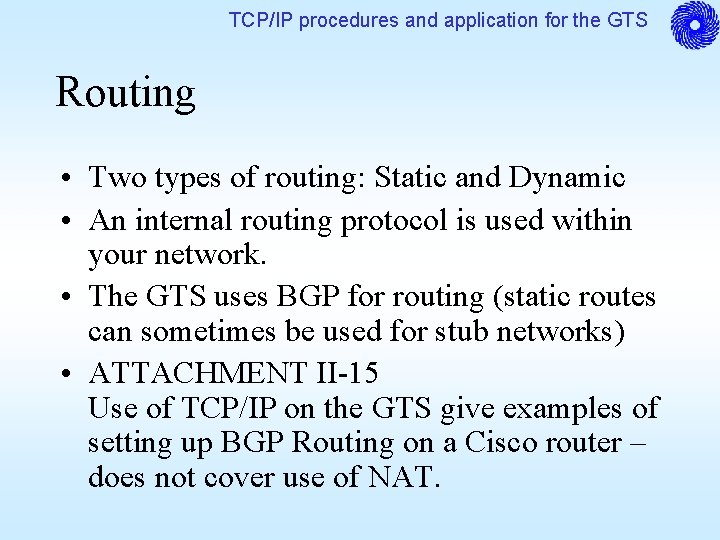 TCP/IP procedures and application for the GTS

Routing

• Two types of routing: Static and Dynamic
• An internal routing protocol is used within your network.
• The GTS uses BGP for routing (static routes can sometimes be used for stub networks)
• ATTACHMENT II-15
Use of TCP/IP on the GTS give examples of setting up BGP Routing on a Cisco router – does not cover use of NAT.